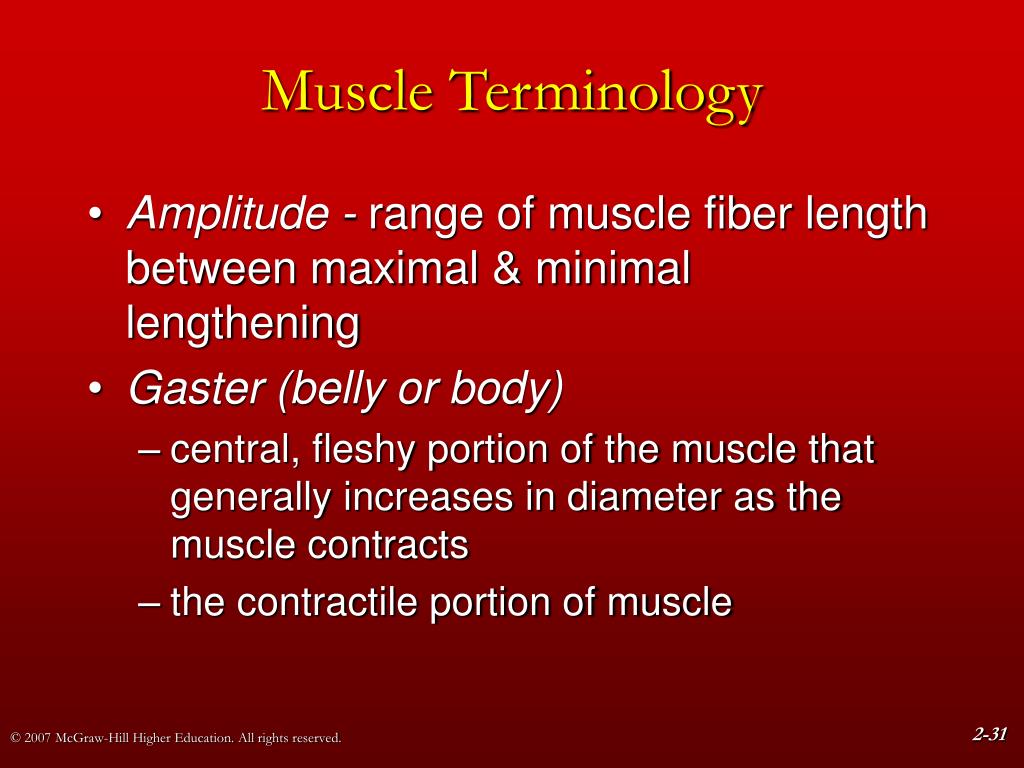 Muscle Terminology

• Amplitude - range of muscle fiber length between maximal & minimal lengthening

• Gaster (belly or body)

– central, fleshy portion of the muscle that generally increases in diameter as the muscle contracts

– the contractile portion of muscle

© 2007 McGraw-Hill Higher Education. All rights reserved.

2-31